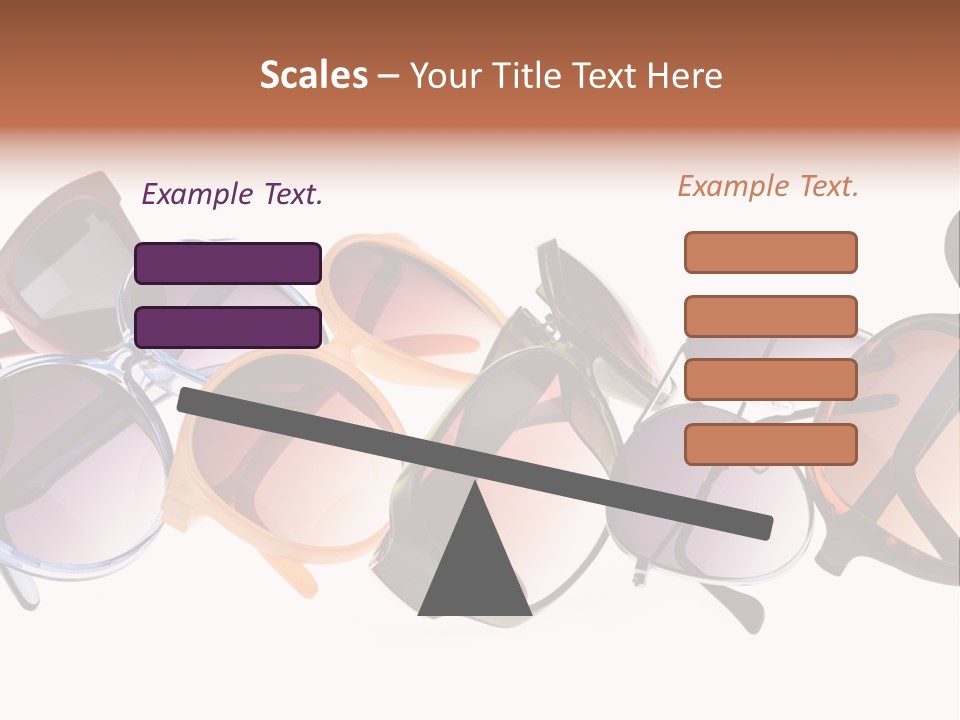 Scales – Your Title Text Here

Example Text.

Example Text.